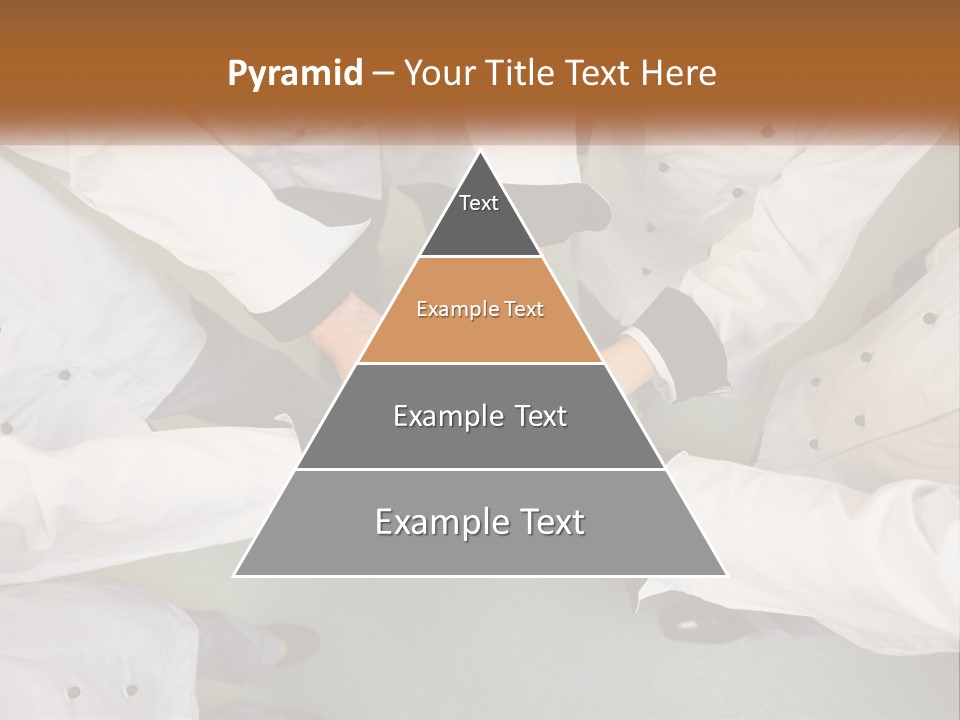 Pyramid – Your Title Text Here

Text

Example Text

Example Text

Example Text